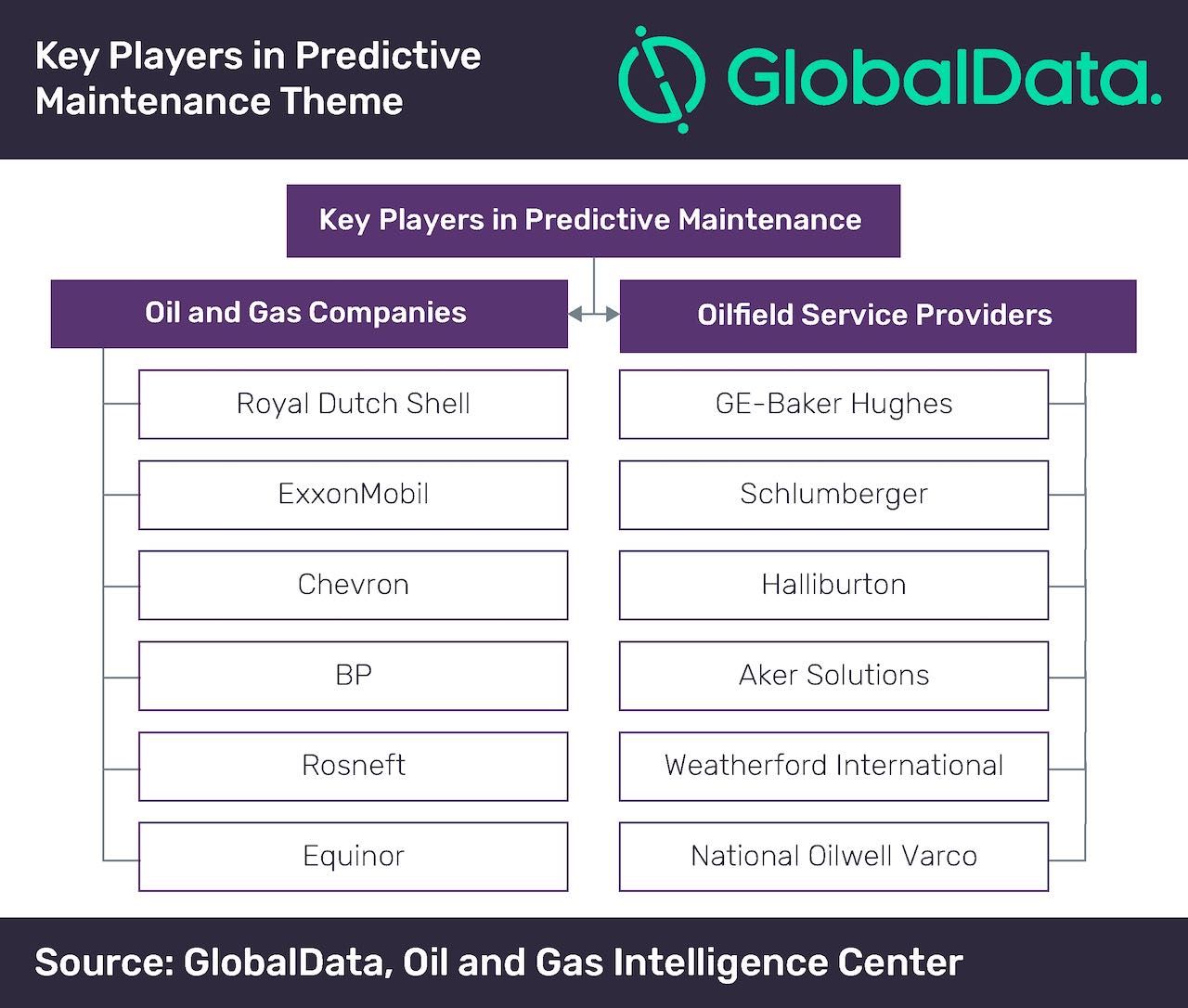 Key Players in Predictive Maintenance Theme

GlobalData.

Key Players in Predictive Maintenance

Oil and Gas Companies

Royal Dutch Shell

ExxonMobil

Chevron

BP

Rosneft

Equinor

Oilfield Service Providers

GE-Baker Hughes

Schlumberger

Halliburton

Aker Solutions

Weatherford International

National Oilwell Varco

Source: GlobalData, Oil and Gas Intelligence Center